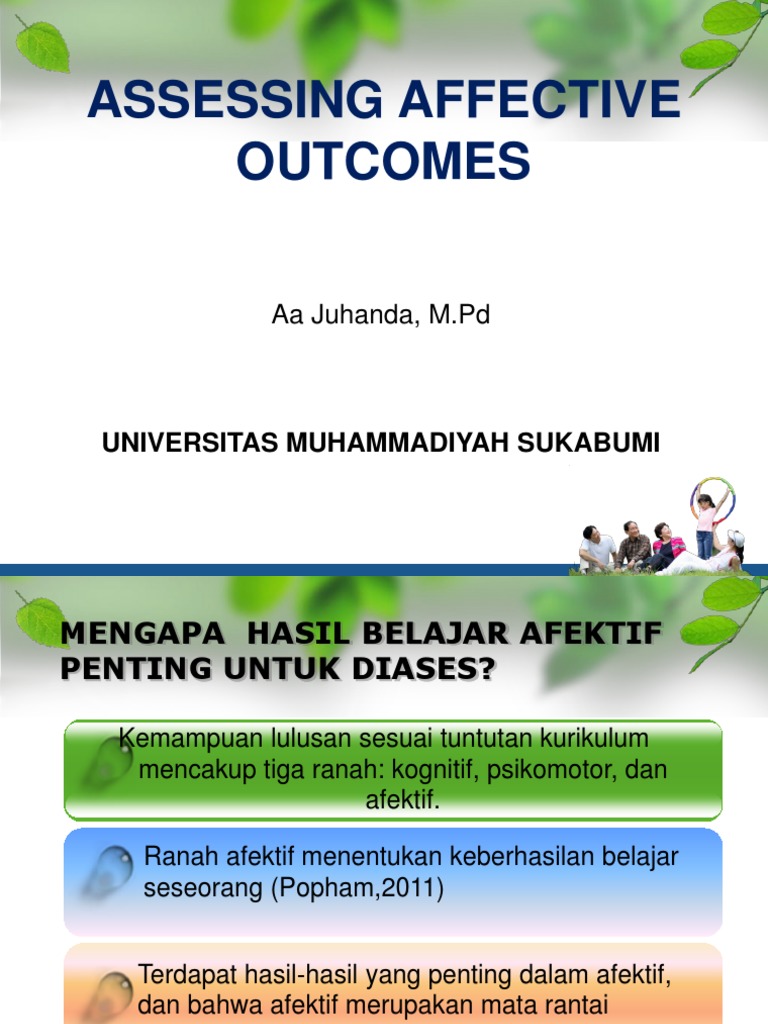 ASSESSING AFFECTIVE OUTCOMES

Aa Juhanda, M.Pd

UNIVERSITAS MUHAMMADIYAH SUKABUMI

MENGAPA HASIL BELAJAR AFEKTIF PENTING UNTUK DIASES?

Kemampuan lulusan sesuai tuntutan kurikulum mencakup tiga ranah: kognitif, psikomotor, dan afektif.

Ranah afektif menentukan keberhasilan belajar seseorang (Popham,2011)

Terdapat hasil-hasil yang penting dalam afektif, dan bahwa afektif merupakan mata rantai